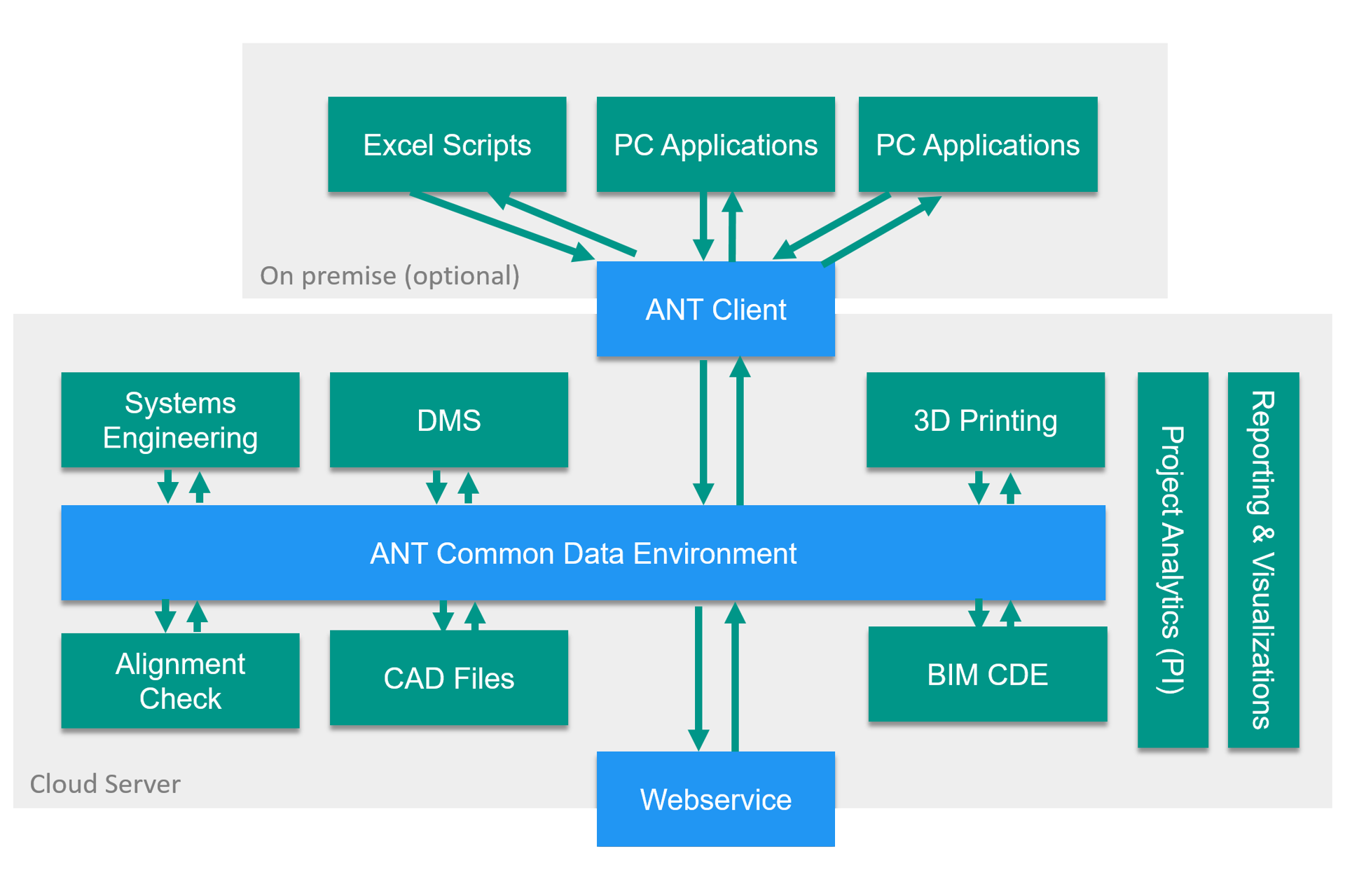 Excel Scripts

PC Applications

PC Applications

On premise (optional)

ANT Client

Systems Engineering

DMS

3D Printing

Project Analytics (PI)

Reporting & Visualizations

ANT Common Data Environment

Alignment Check

CAD Files

BIM CDE

Cloud Server

Webservice